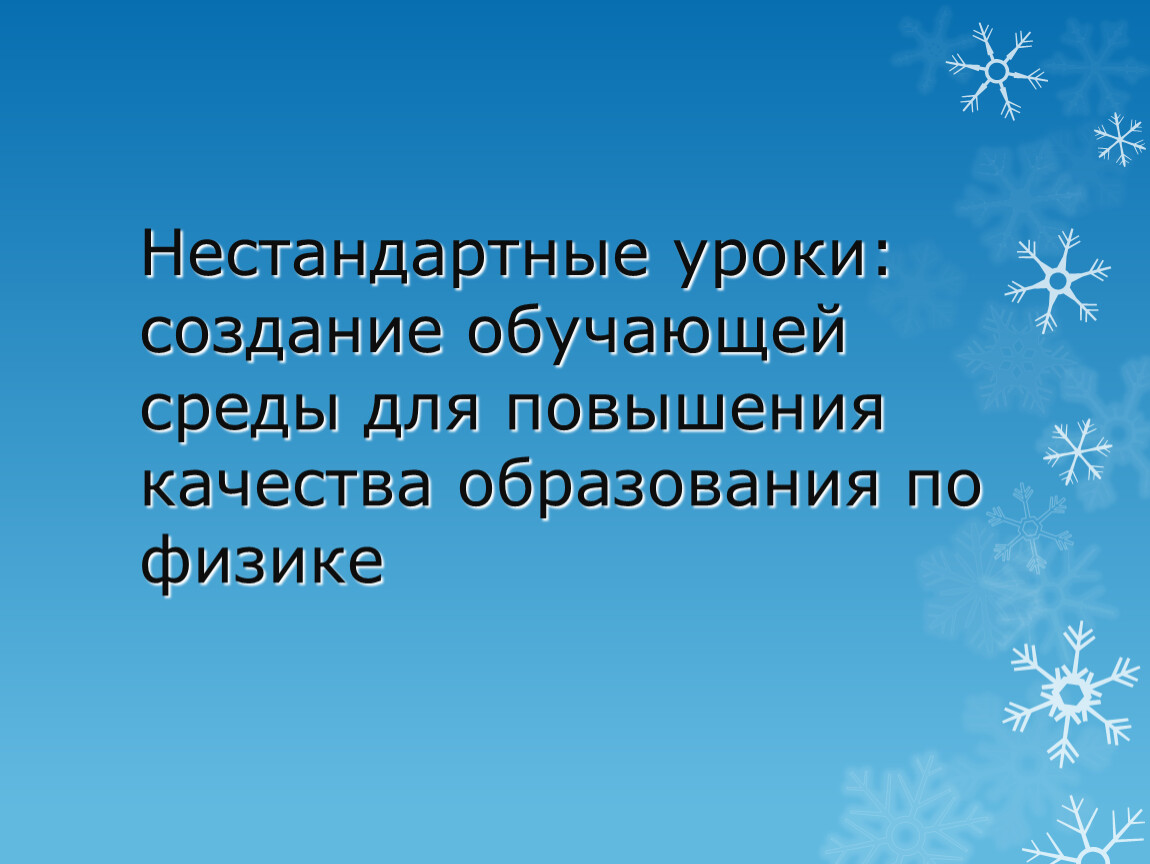 Нестандартные уроки: создание обучающей среды для повышения качества образования по физике